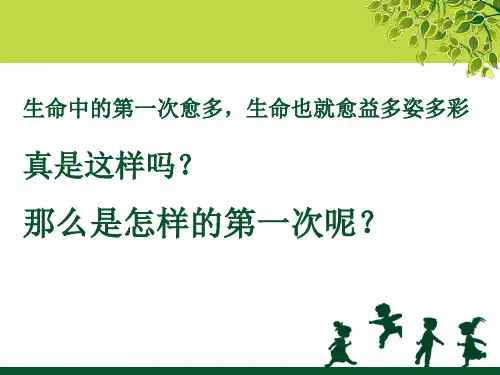 生命中的第一次愈多，生命也就愈益多姿多彩

真是这样吗？

那么是怎样的第一次呢？